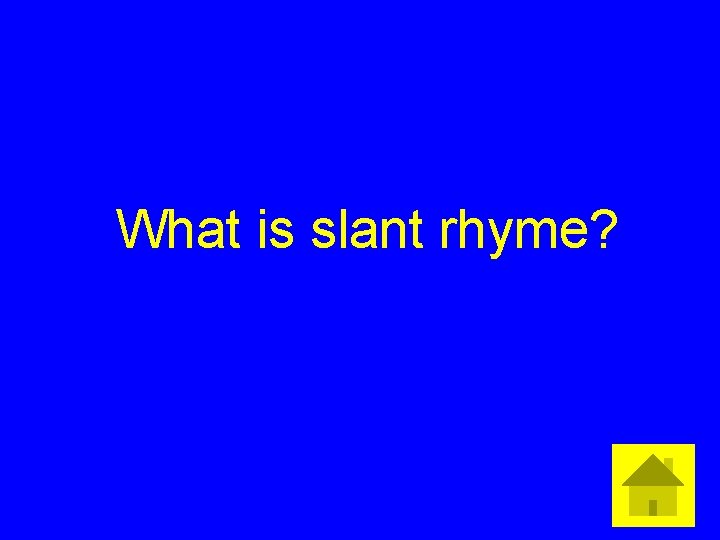 What is slant rhyme?